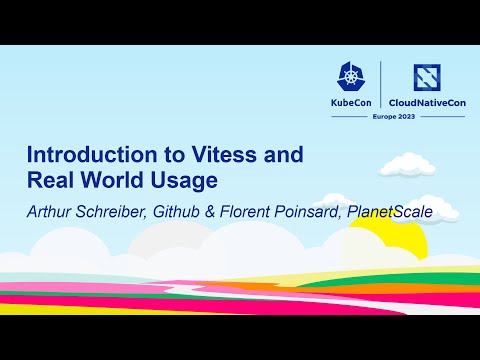 KubeCon | CloudNativeCon
Europe 2023

Introduction to Vitess and Real World Usage

Arthur Schreiber, Github & Florent Poinsard, PlanetScale